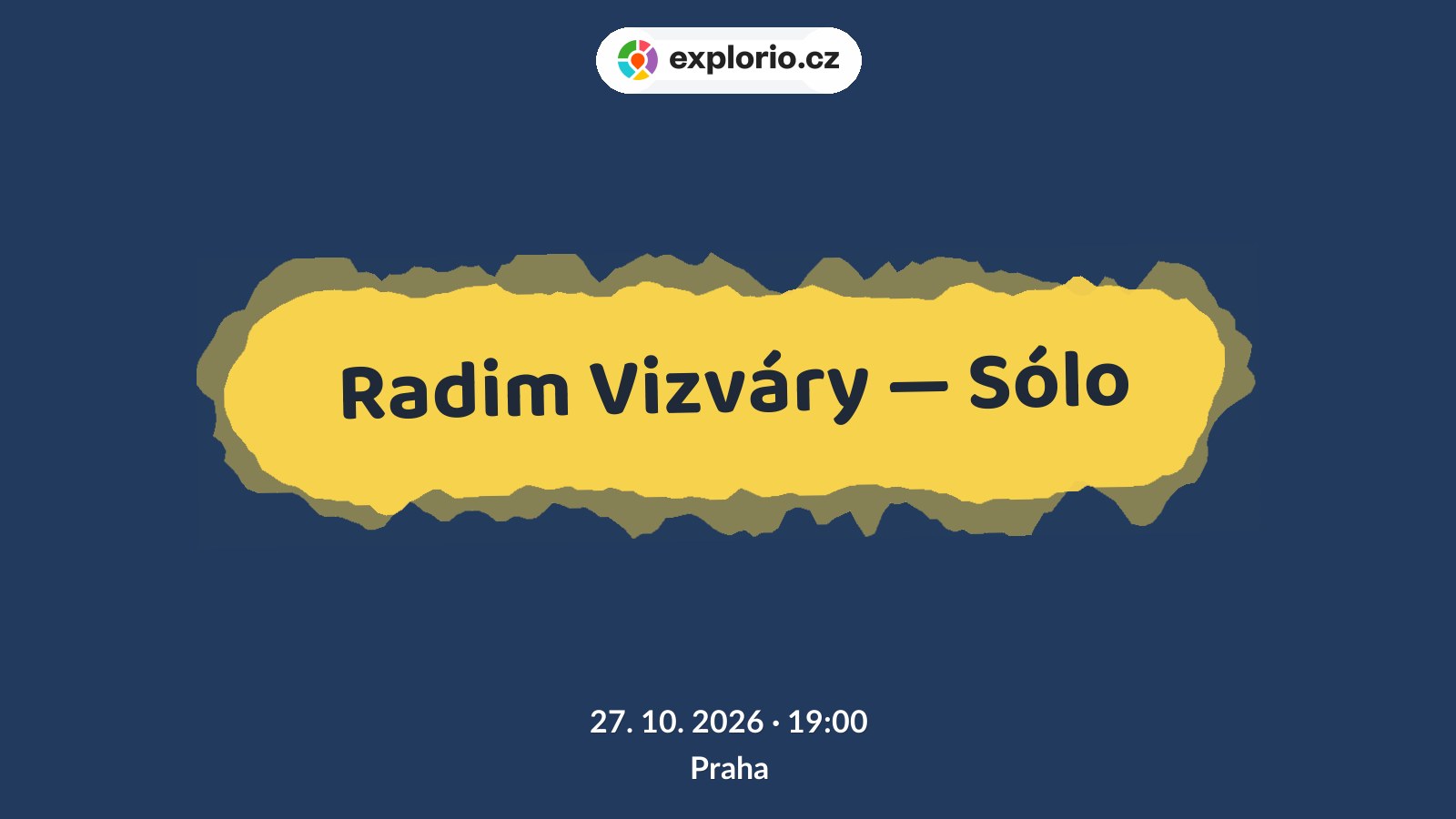 explorio.cz

Radim Vizváry — Sólo

27. 10. 2026 · 19:00
Praha